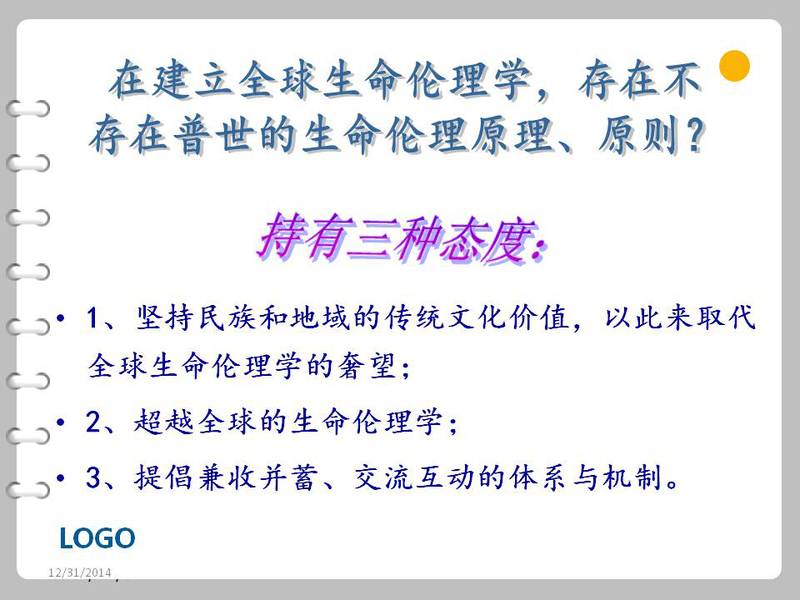 在建立全球生命伦理学，存在不存在普世的生命伦理原理、原则？

持有三种态度：

• 1、坚持民族和地域的传统文化价值，以此来取代全球生命伦理学的奢望；

• 2、超越全球的生命伦理学；

• 3、提倡兼收并蓄、交流互动的体系与机制。

LOGO

12/31/2014